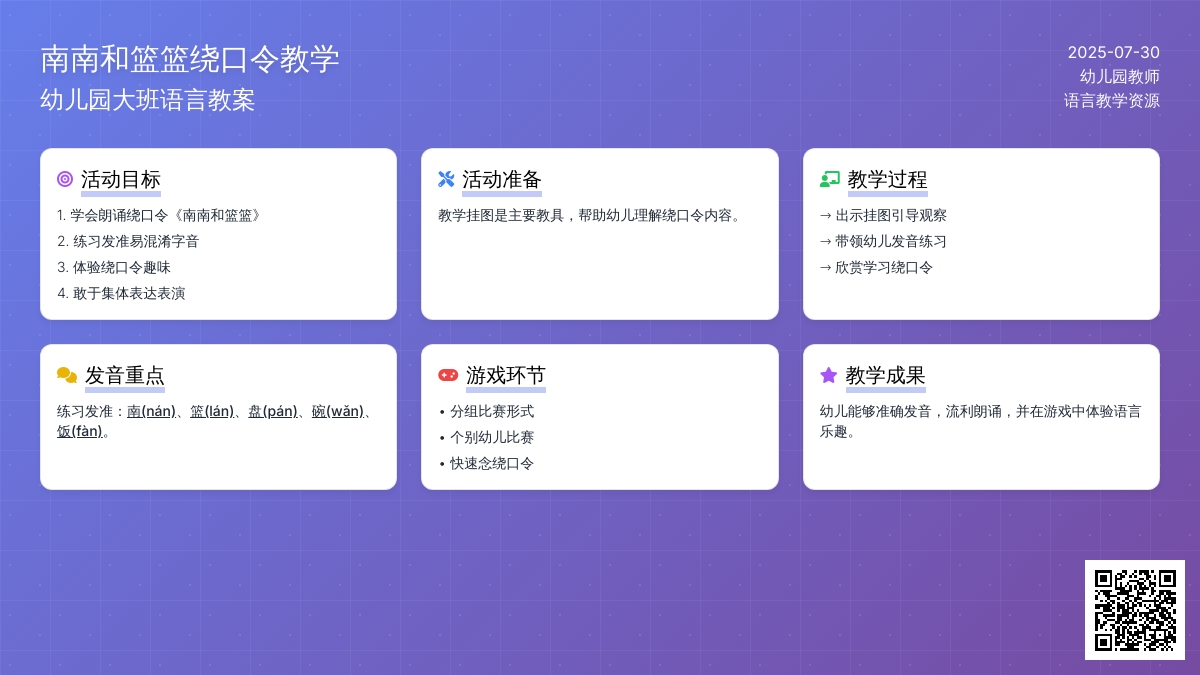 南南和篮篮绕口令教学
幼儿园大班语言教案

2025-07-30
幼儿园教师
语言教学资源

活动目标

1. 学会朗诵绕口令《南南和篮篮》
2. 练习发准易混淆字音
3. 体验绕口令趣味
4. 敢于集体表达表演

活动准备

教学挂图是主要教具，帮助幼儿理解绕口令内容。

教学过程

→ 出示挂图引导观察
→ 带领幼儿发音练习
→ 欣赏学习绕口令

发音重点

练习发准：南(nán)、篮(lán)、盘(pán)、碗(wǎn)、饭(fàn)。

游戏环节

• 分组比赛形式
• 个别幼儿比赛
• 快速念绕口令

教学成果

幼儿能够准确发音，流利朗诵，并在游戏中体验语言乐趣。